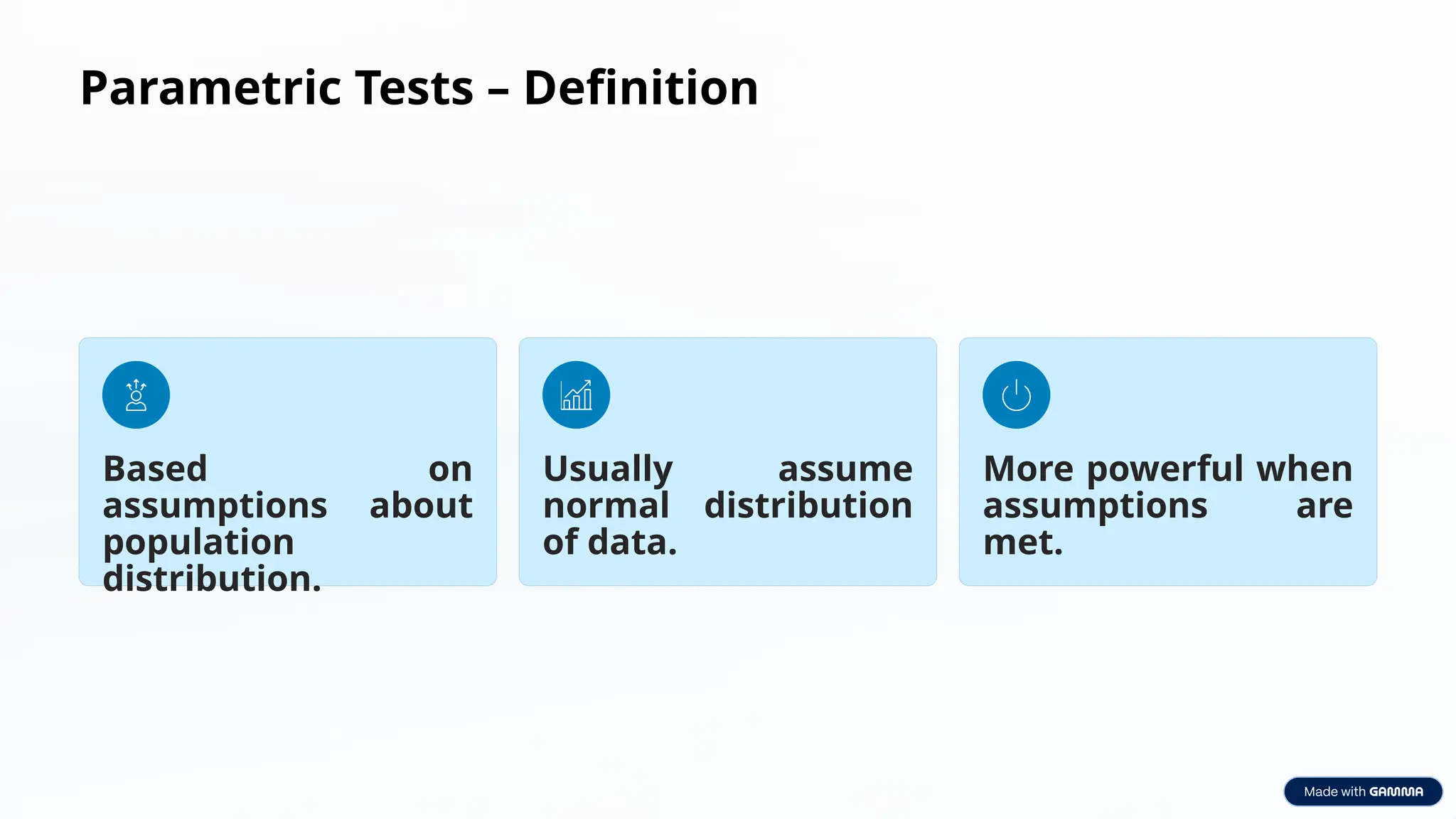 Parametric Tests – Definition

Based on assumptions about population distribution.

Usually assume normal distribution of data.

More powerful when assumptions are met.

Made with GAMMA